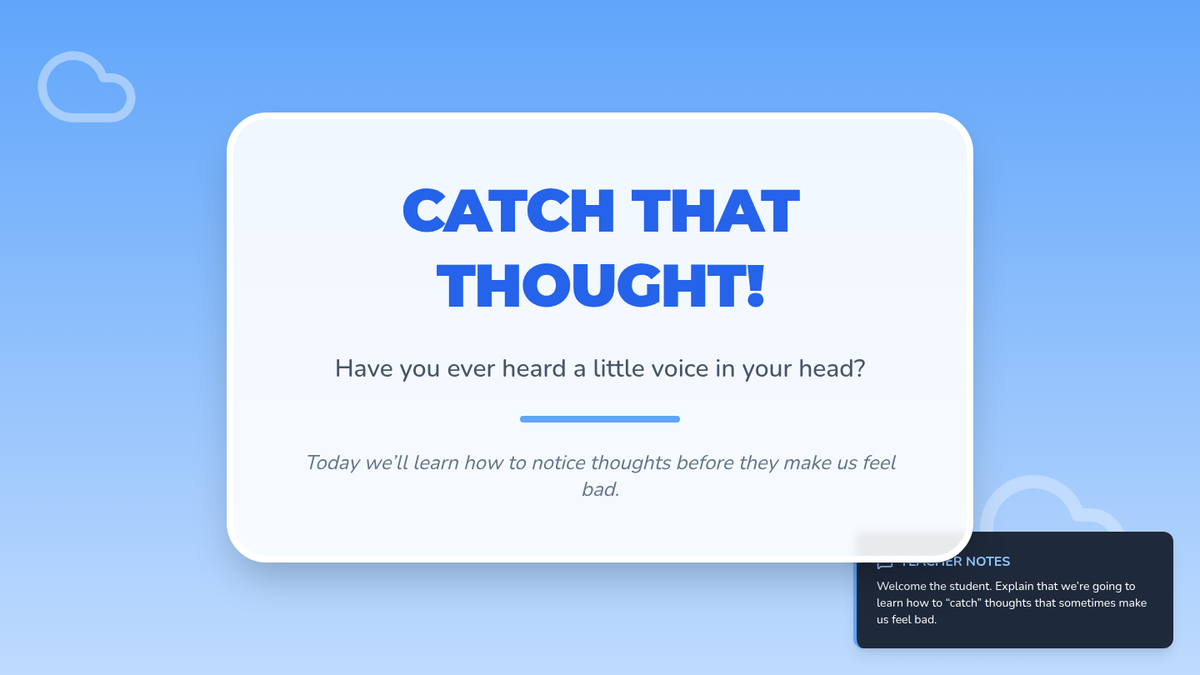 CATCH THAT THOUGHT!

Have you ever heard a little voice in your head?

Today we'll learn how to notice thoughts before they make us feel bad.

TEACHER NOTES

Welcome the student. Explain that we're going to learn how to "catch" thoughts that sometimes make us feel bad.